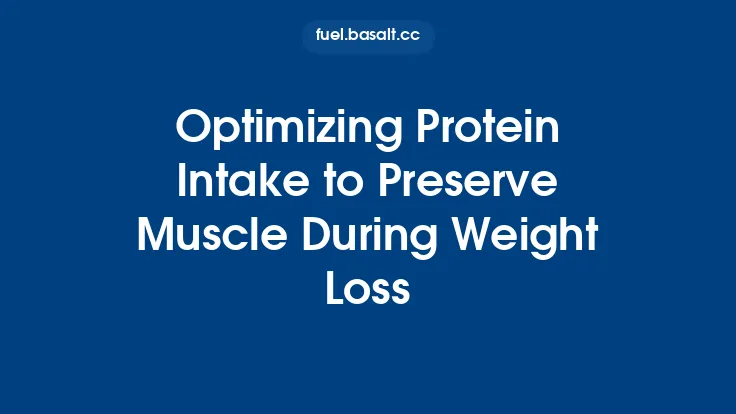 fuel.basalt.cc

Optimizing Protein Intake to Preserve Muscle During Weight Loss